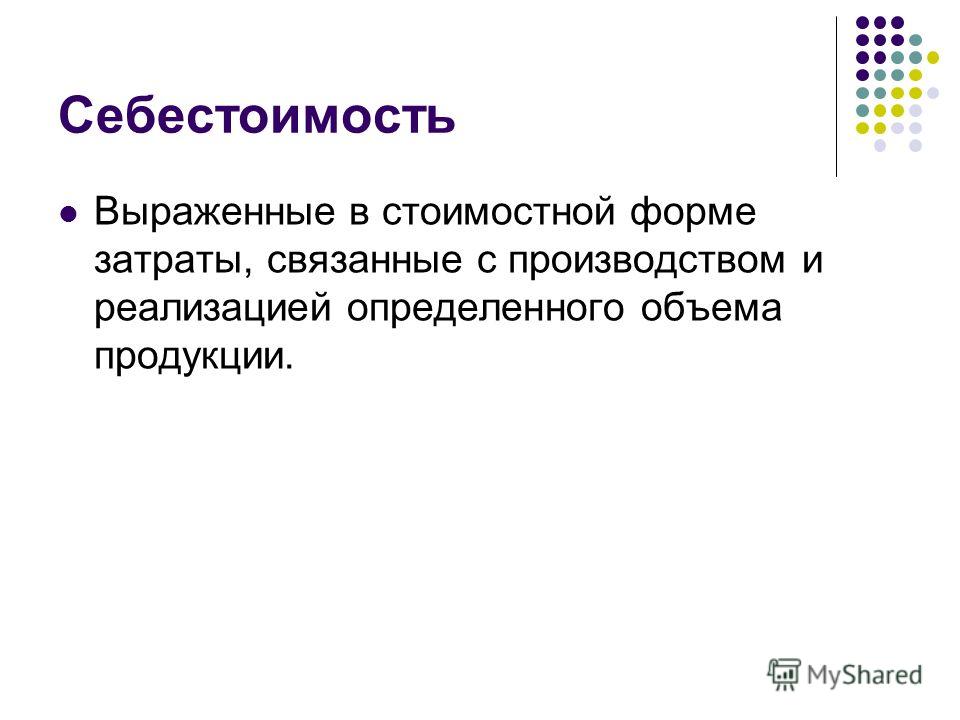 Себестоимость

Выраженные в стоимостной форме затраты, связанные с производством и реализацией определенного объема продукции.

MyShared